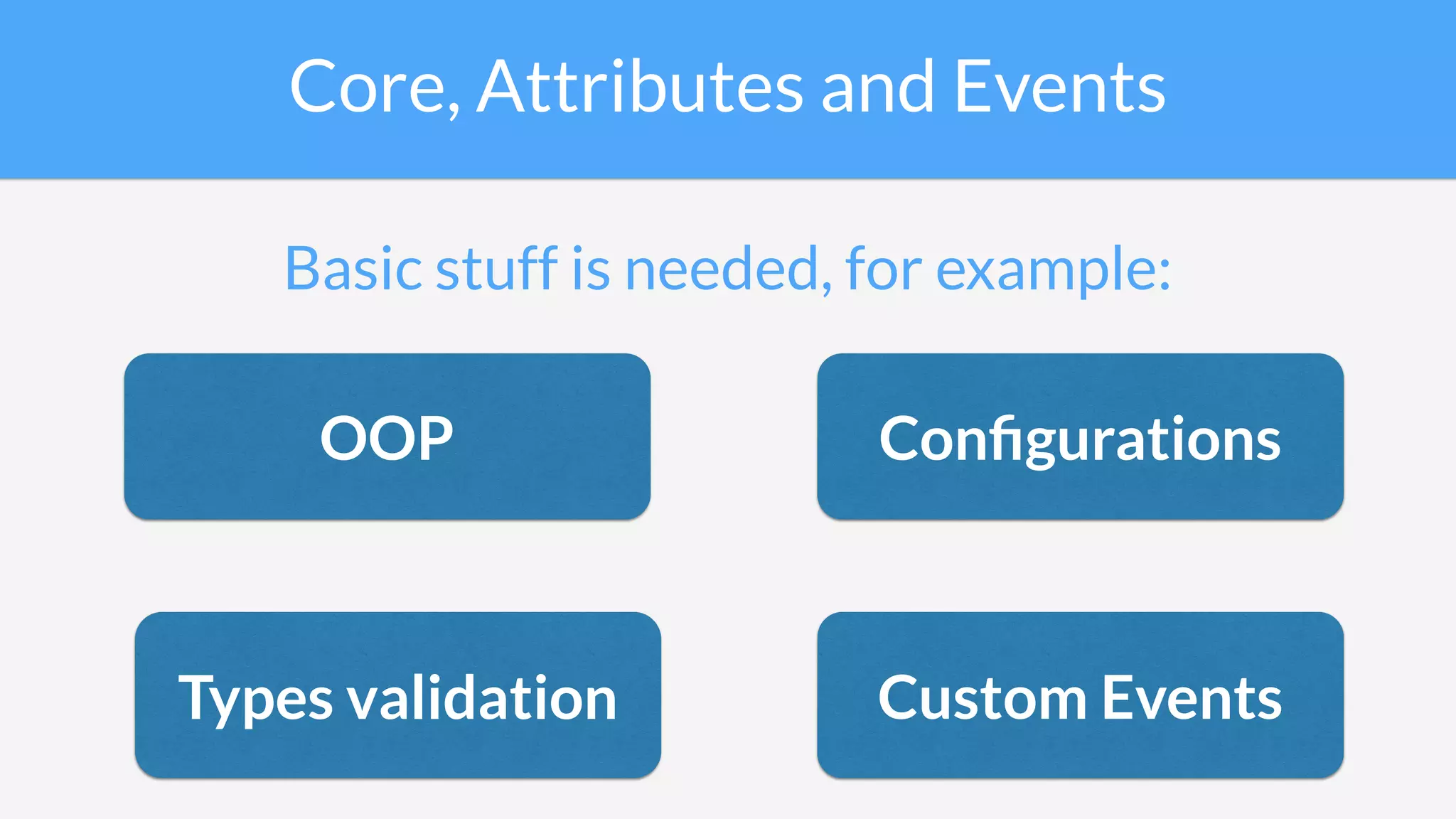 Core, Attributes and Events

Basic stuff is needed, for example:

OOP

Configurations

Types validation

Custom Events